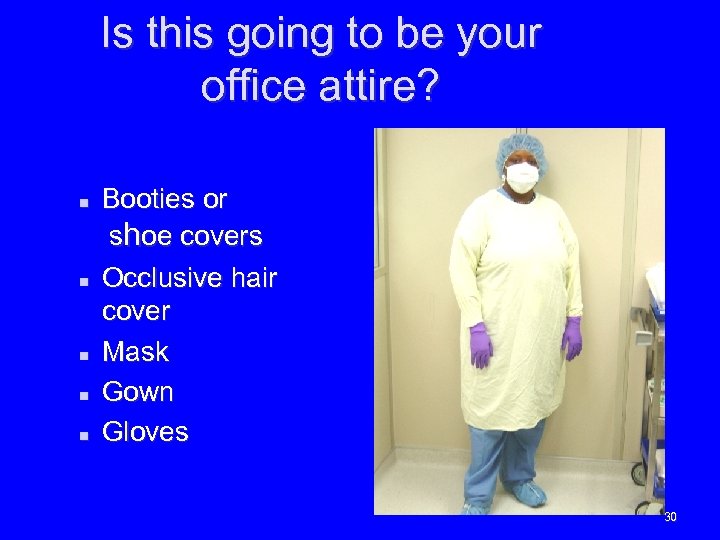 Is this going to be your office attire?

- Booties or shoe covers
- Occlusive hair cover
- Mask
- Gown
- Gloves

30